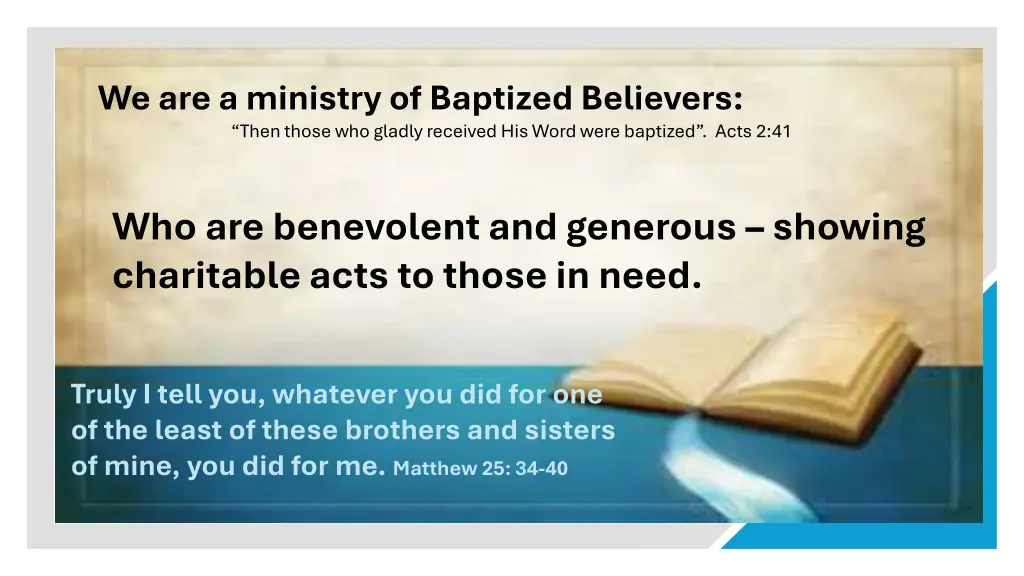 We are a ministry of Baptized Believers:
“Then those who gladly received His Word were baptized”. Acts 2:41

Who are benevolent and generous – showing charitable acts to those in need.

Truly I tell you, whatever you did for one of the least of these brothers and sisters of mine, you did for me. Matthew 25: 34-40